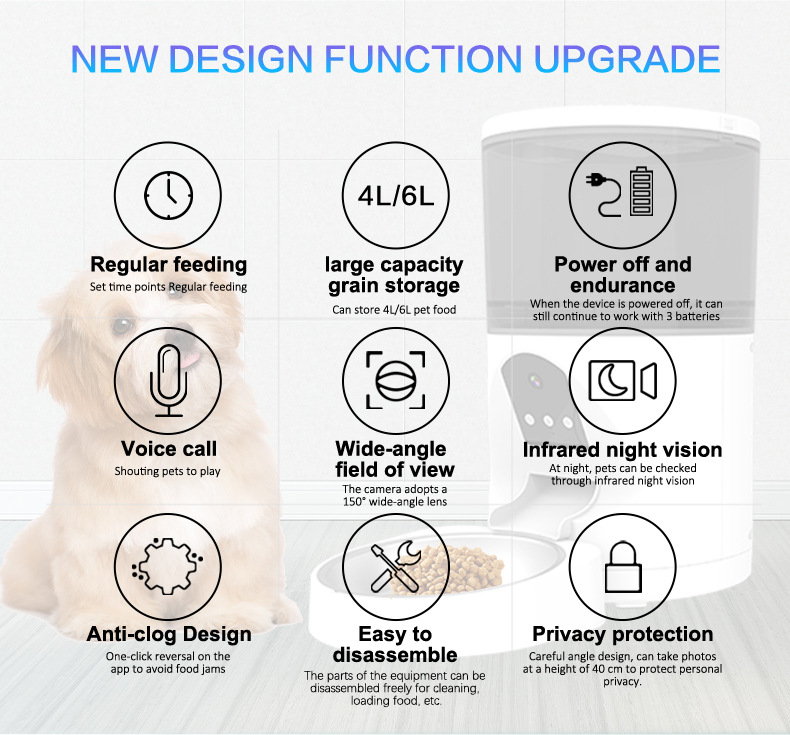 NEW DESIGN FUNCTION UPGRADE

Regular feeding
Set time points Regular feeding

4L/6L

large capacity grain storage
Can store 4L/6L pet food

Power off and endurance
When the device is powered off, it can still continue to work with 3 batteries

Voice call
Shouting pets to play

Wide-angle field of view
The camera adopts a 150° wide-angle lens

Infrared night vision
At night, pets can be checked through infrared night vision

Anti-clog Design
One-click reversal on the app to avoid food jams

Easy to disassemble
The parts of the equipment can be disassembled freely for cleaning, loading food, etc.

Privacy protection
Careful angle design, can take photos at a height of 40 cm to protect personal privacy.